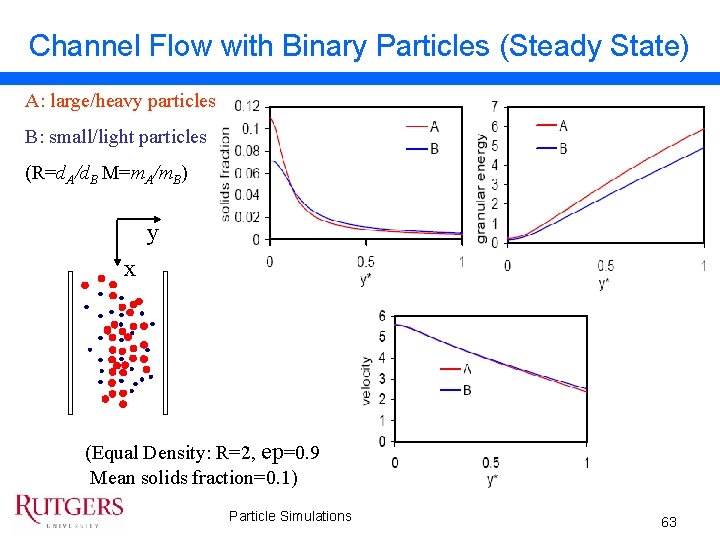 Channel Flow with Binary Particles (Steady State)

A: large/heavy particles

B: small/light particles

(R=$d_A/d_B$ M=$m_A/m_B$)

y

x

(Equal Density: R=2, ep=0.9
Mean solids fraction=0.1)

solids fraction
0.12
0.1
0.08
0.06
0.04
0.02
0
0
0.5
1
y*
A
B

granular energy
7
6
5
4
3
2
1
0
0
0.5
1
y*
A
B

velocity
6
5
4
3
2
1
0
0
0.5
1
y*
A
B

RUTGERS
UNIVERSITY

Particle Simulations

63